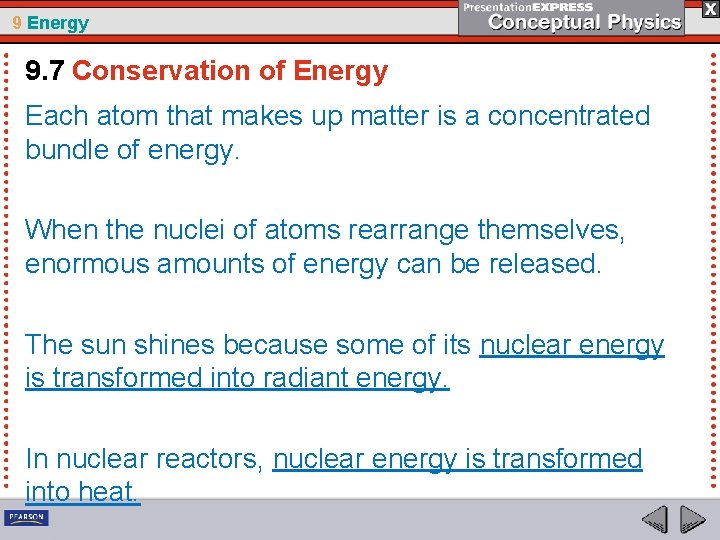 9 Energy

PresentationEXPRESS
Conceptual Physics

X

9.7 Conservation of Energy

Each atom that makes up matter is a concentrated bundle of energy.

When the nuclei of atoms rearrange themselves, enormous amounts of energy can be released.

The sun shines because some of its nuclear energy is transformed into radiant energy.

In nuclear reactors, nuclear energy is transformed into heat.

PEARSON